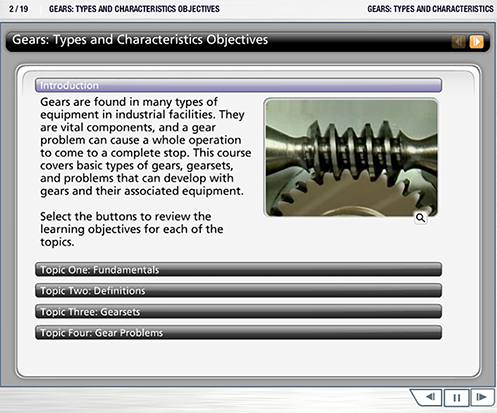 2 / 19 GEARS: TYPES AND CHARACTERISTICS OBJECTIVES

GEARS: TYPES AND CHARACTERISTICS

Gears: Types and Characteristics Objectives

Introduction

Gears are found in many types of equipment in industrial facilities. They are vital components, and a gear problem can cause a whole operation to come to a complete stop. This course covers basic types of gears, gearsets, and problems that can develop with gears and their associated equipment.

Select the buttons to review the learning objectives for each of the topics.

Topic One: Fundamentals

Topic Two: Definitions

Topic Three: Gearsets

Topic Four: Gear Problems